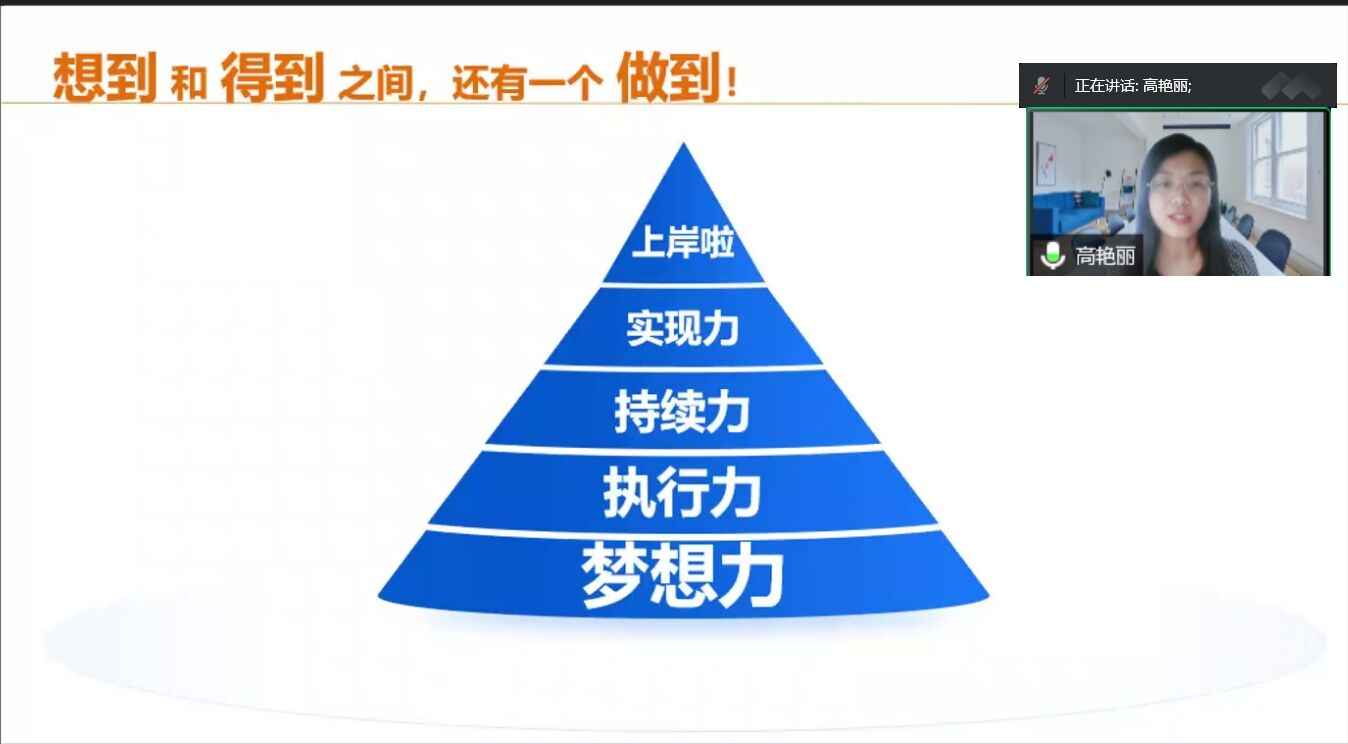 想到 和 得到 之间，还有一个 做到！

正在讲话: 高艳丽;

高艳丽

上岸啦

实现力

持续力

执行力

梦想力